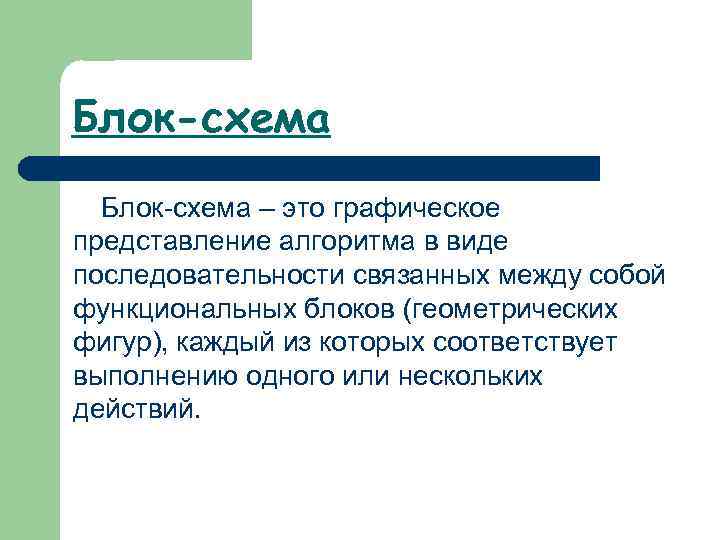 Блок-схема

Блок-схема – это графическое представление алгоритма в виде последовательности связанных между собой функциональных блоков (геометрических фигур), каждый из которых соответствует выполнению одного или нескольких действий.